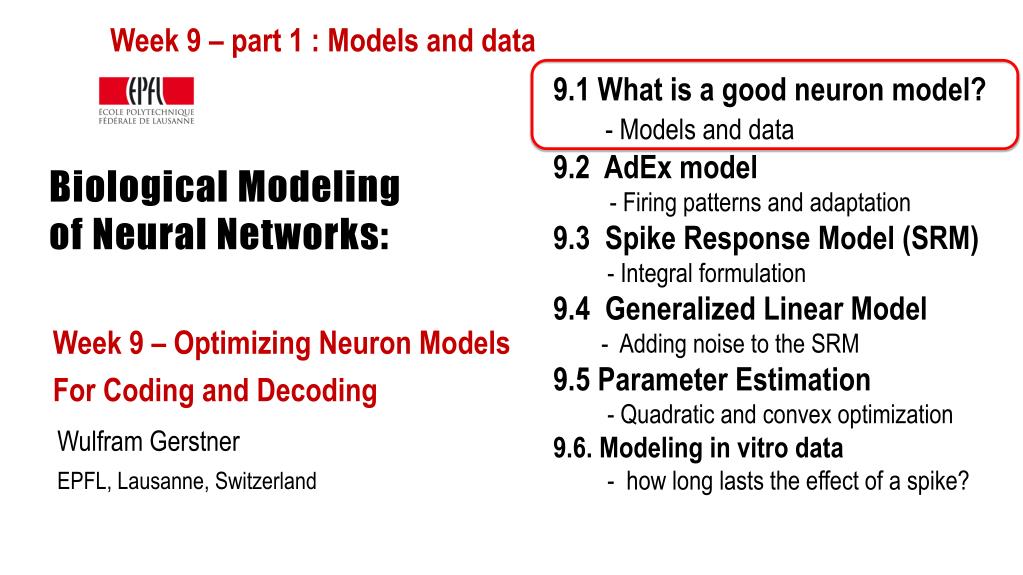 Week 9 – part 1 : Models and data

EPFL
ÉCOLE POLYTECHNIQUE FÉDÉRALE DE LAUSANNE

Biological Modeling of Neural Networks:

Week 9 – Optimizing Neuron Models For Coding and Decoding

Wulfram Gerstner

EPFL, Lausanne, Switzerland

9.1 What is a good neuron model?
- Models and data

9.2 AdEx model
- Firing patterns and adaptation

9.3 Spike Response Model (SRM)
- Integral formulation

9.4 Generalized Linear Model
- Adding noise to the SRM

9.5 Parameter Estimation
- Quadratic and convex optimization

9.6. Modeling in vitro data
- how long lasts the effect of a spike?